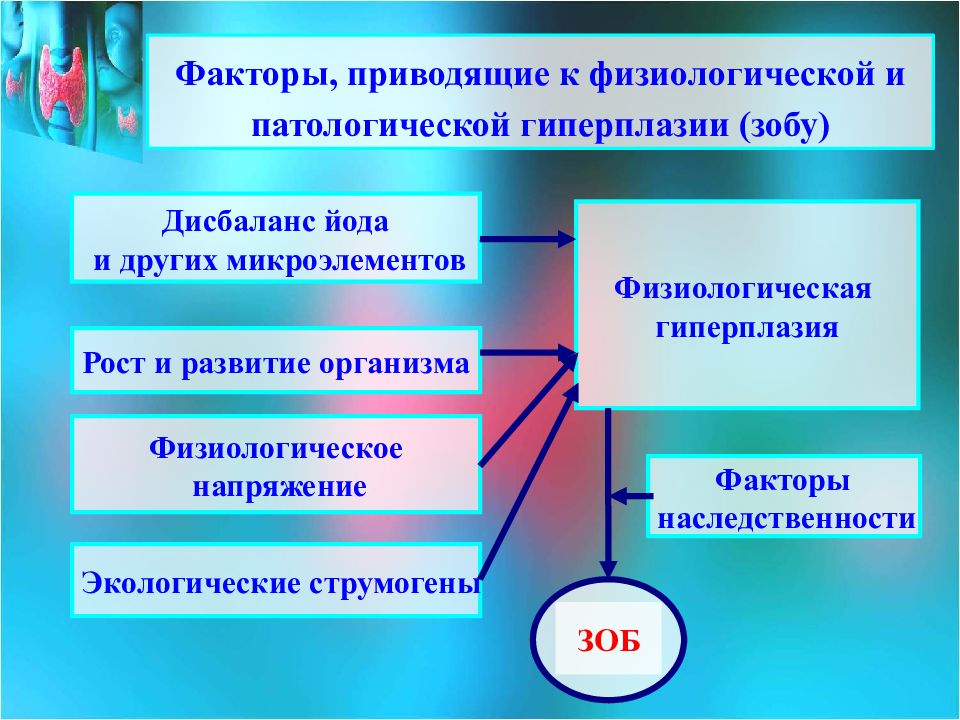 Факторы, приводящие к физиологической и патологической гиперплазии (зобу)

Дисбаланс йода и других микроэлементов

Рост и развитие организма

Физиологическое напряжение

Экологические струмогены

Физиологическая гиперплазия

Факторы наследственности

ЗОБ